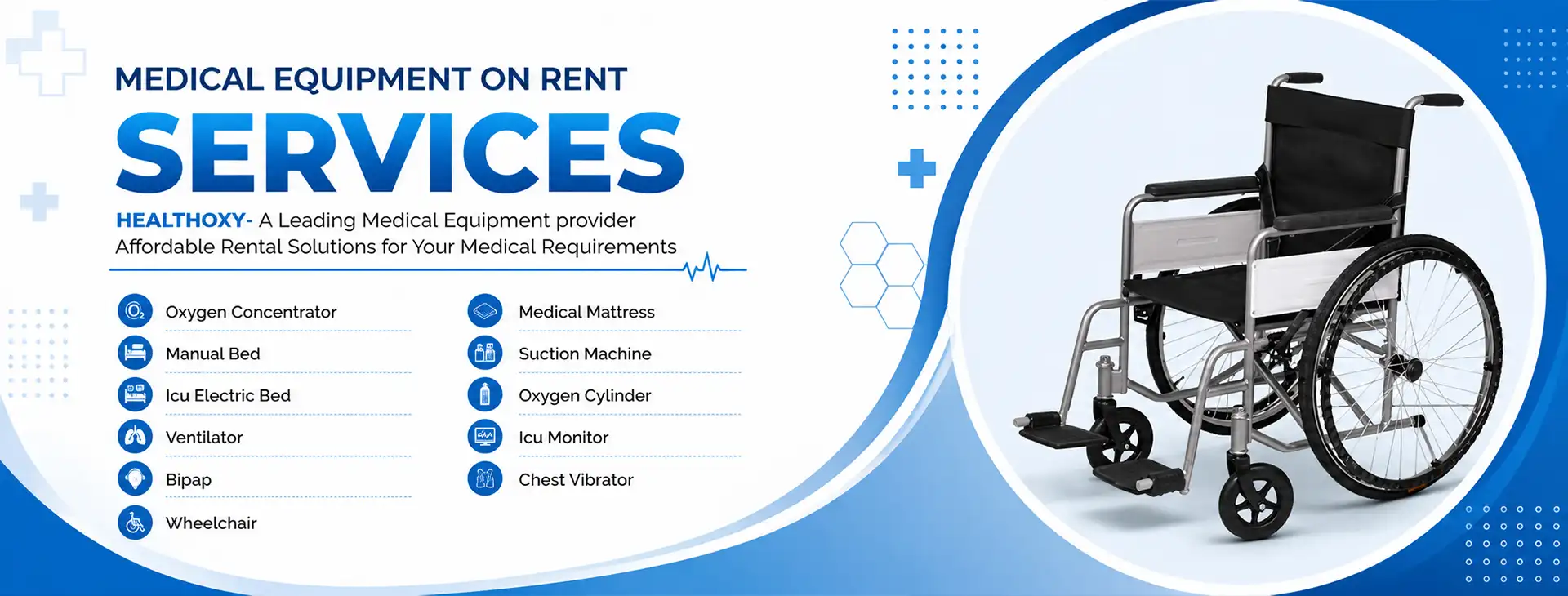 MEDICAL EQUIPMENT ON RENT
SERVICES
HEALTHOXY- A Leading Medical Equipment provider
Affordable Rental Solutions for Your Medical Requirements

Oxygen Concentrator
Manual Bed
Icu Electric Bed
Ventilator
Bipap
Wheelchair

Medical Mattress
Suction Machine
Oxygen Cylinder
Icu Monitor
Chest Vibrator